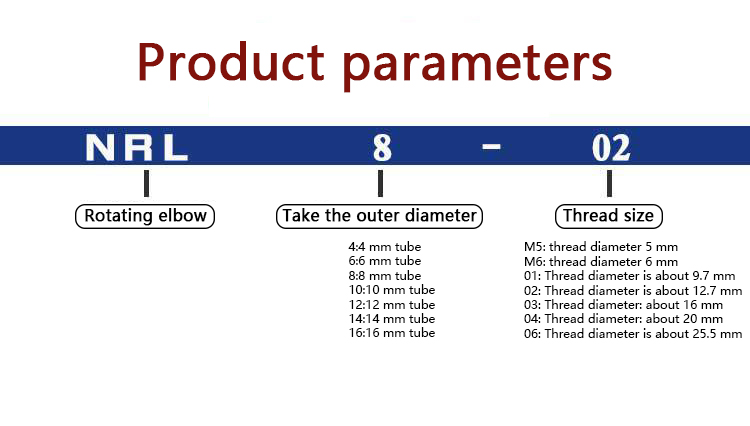 Product parameters

NRL 8 - 02

Rotating elbow

Take the outer diameter

4:4 mm tube
6:6 mm tube
8:8 mm tube
10:10 mm tube
12:12 mm tube
14:14 mm tube
16:16 mm tube

Thread size

M5: thread diameter 5 mm
M6: thread diameter 6 mm
01: Thread diameter is about 9.7 mm
02: Thread diameter is about 12.7 mm
03: Thread diameter: about 16 mm
04: Thread diameter: about 20 mm
06: Thread diameter is about 25.5 mm